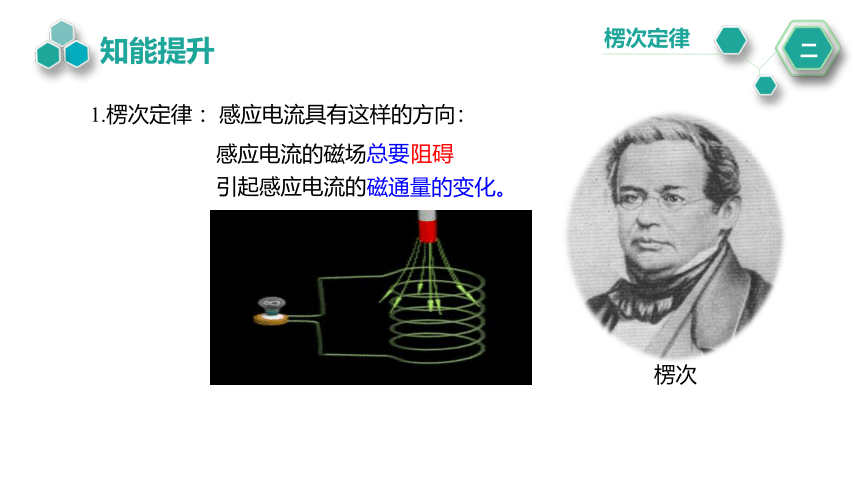 知能提升

楞次定律

二

1.楞次定律： 感应电流具有这样的方向：

感应电流的磁场总要阻碍

引起感应电流的磁通量的变化。

楞次